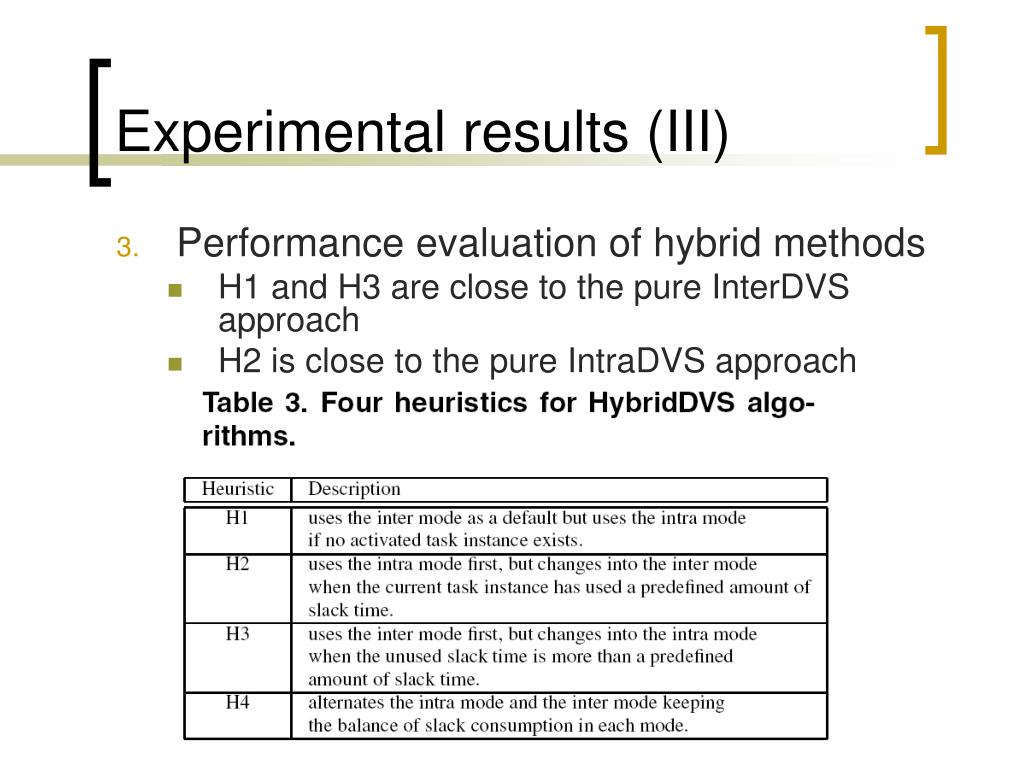 Experimental results (III)

3. Performance evaluation of hybrid methods

H1 and H3 are close to the pure InterDVS approach

H2 is close to the pure IntraDVS approach

Table 3. Four heuristics for HybridDVS algorithms.

| Heuristic | Description |
|---|---|
| H1 | uses the inter mode as a default but uses the intra mode if no activated task instance exists. |
| H2 | uses the intra mode first, but changes into the inter mode when the current task instance has used a predefined amount of slack time. |
| H3 | uses the inter mode first, but changes into the intra mode when the unused slack time is more than a predefined amount of slack time. |
| H4 | alternates the intra mode and the inter mode keeping the balance of slack consumption in each mode. |